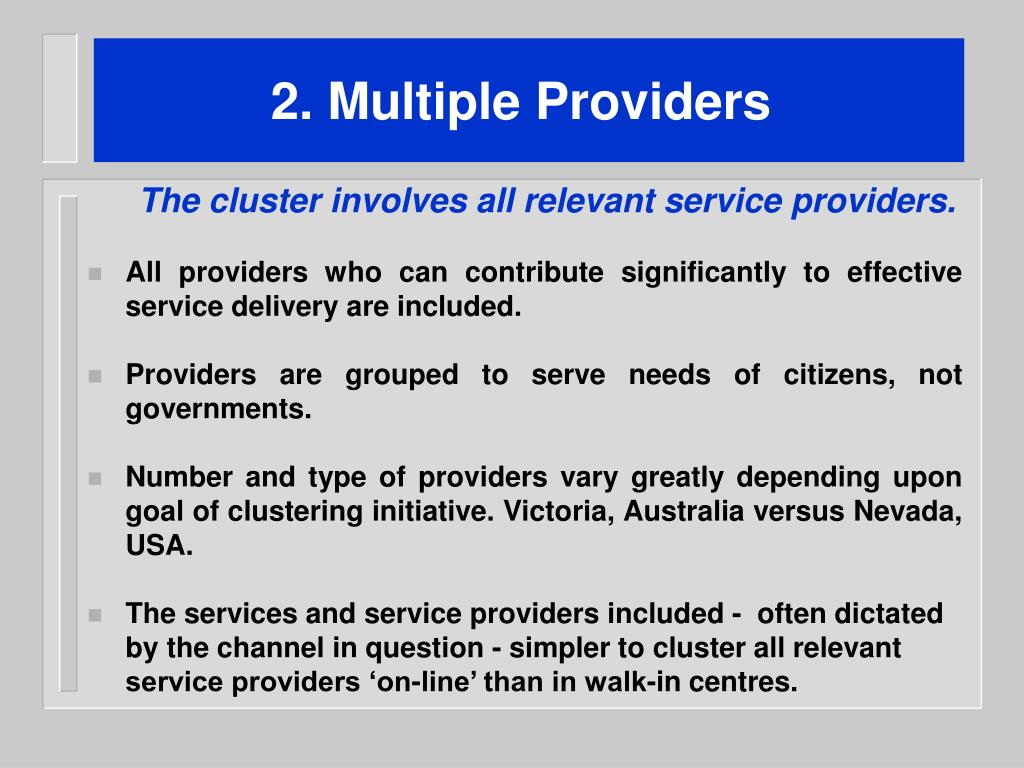 2. Multiple Providers

The cluster involves all relevant service providers.

All providers who can contribute significantly to effective service delivery are included.

Providers are grouped to serve needs of citizens, not governments.

Number and type of providers vary greatly depending upon goal of clustering initiative. Victoria, Australia versus Nevada, USA.

The services and service providers included - often dictated by the channel in question - simpler to cluster all relevant service providers ‘on-line’ than in walk-in centres.